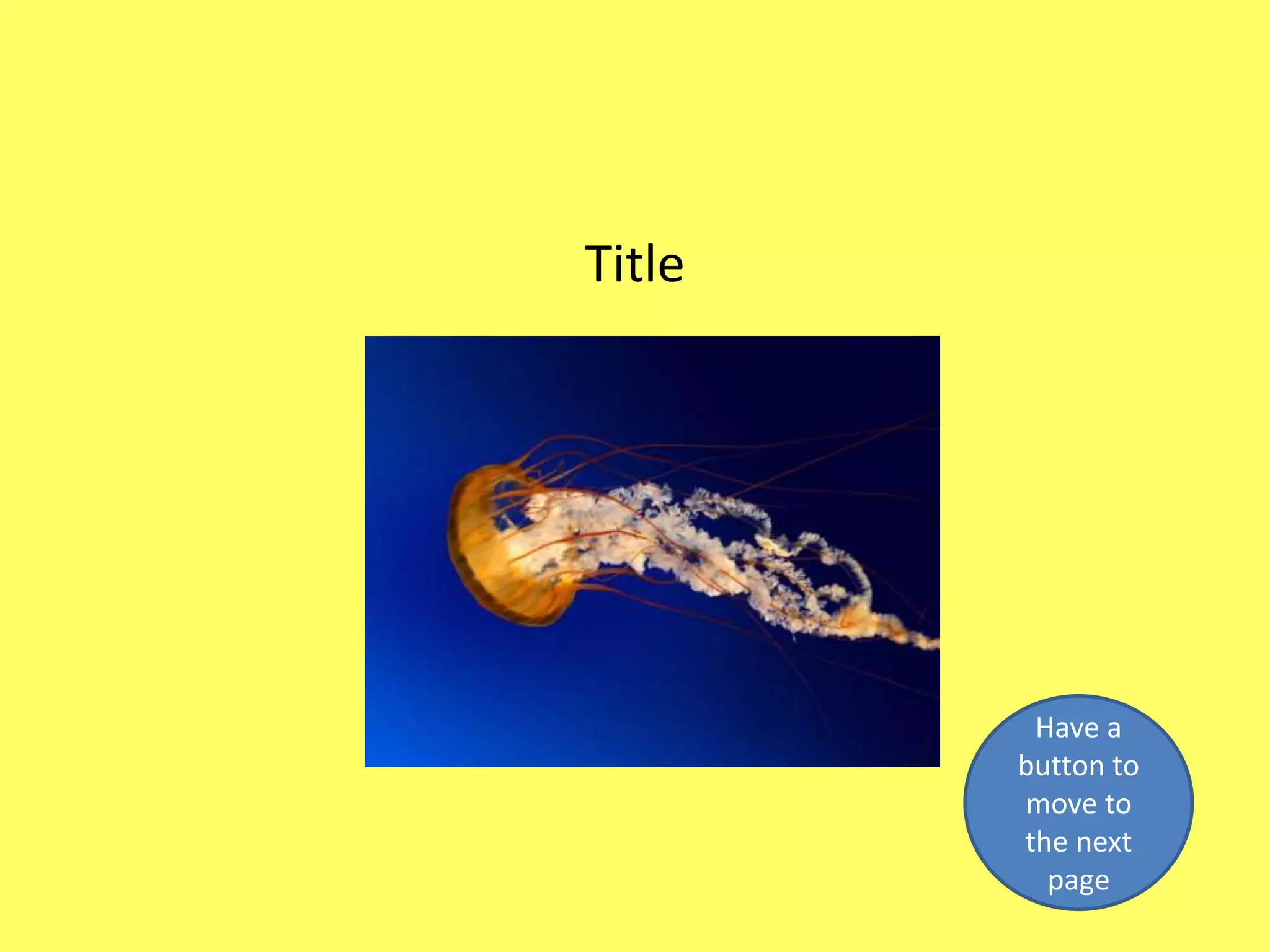 Title

Have a button to move to the next page